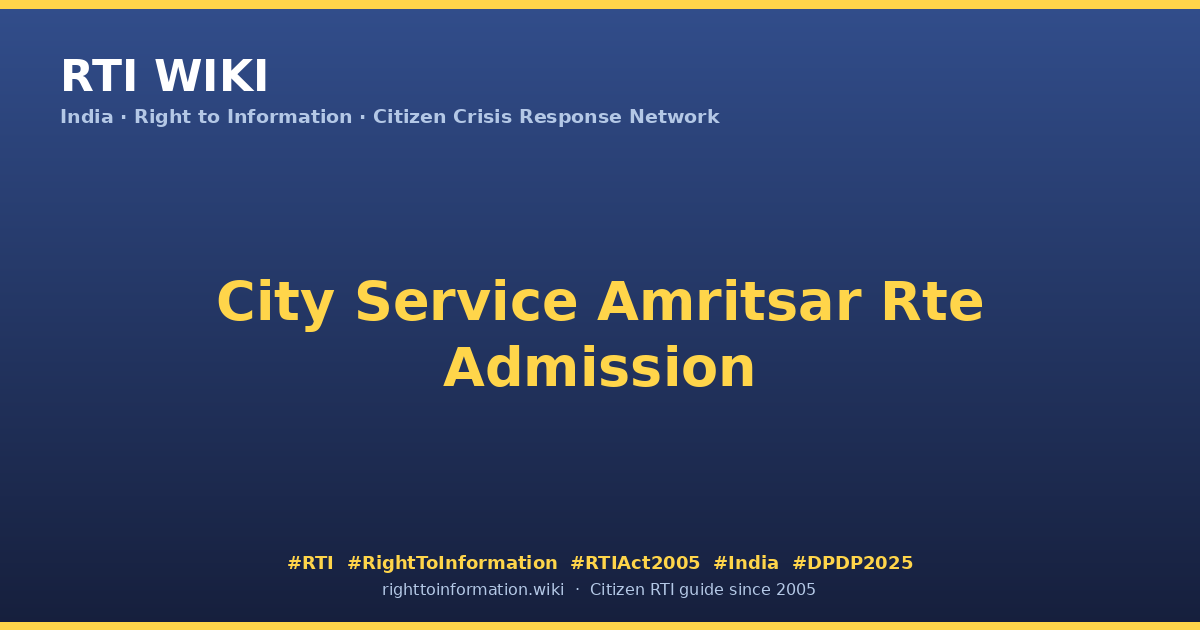 RTI WIKI
India · Right to Information · Citizen Crisis Response Network

City Service Amritsar Rte Admission

#RTI #RightToInformation #RTIAct2005 #India #DPDP2025
righttoinformation.wiki · Citizen RTI guide since 2005